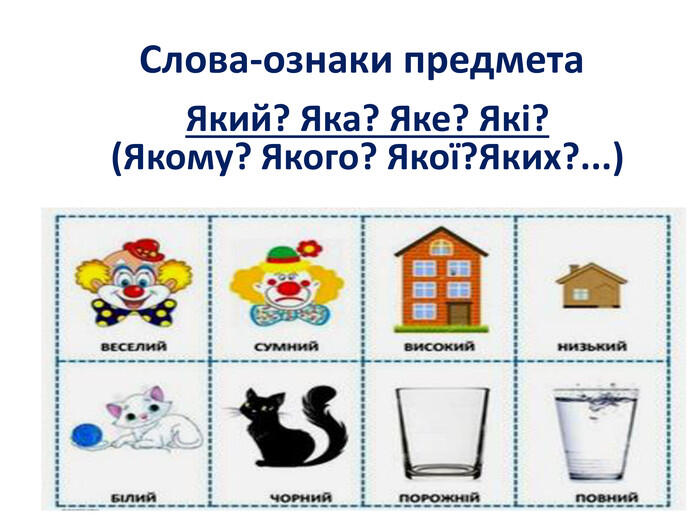 Слова-ознаки предмета

Який? Яка? Яке? Які?
(Якому? Якого? Якої?Яких?...)

| ВЕСЕЛИЙ | СУМНИЙ | ВИСОКИЙ | НИЗЬКИЙ |
|---|---|---|---|
| БІЛИЙ | ЧОРНИЙ | ПОРОЖНІЙ | ПОВНИЙ |